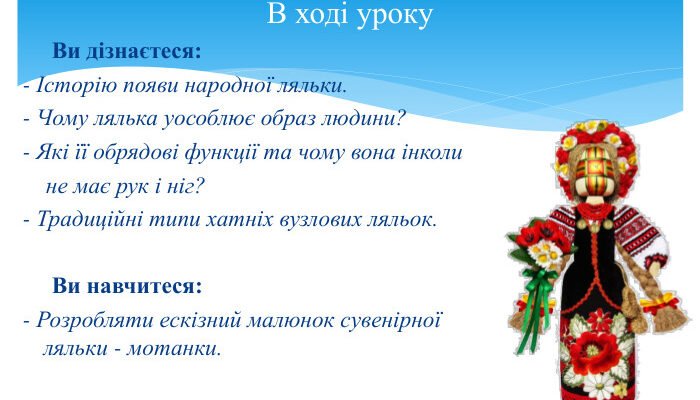 В ході уроку

Ви дізнаєтеся:

- Історію появи народної ляльки.
- Чому лялька уособлює образ людини?
- Які її обрядові функції та чому вона інколи не має рук і ніг?
- Традиційні типи хатніх вузлових ляльок.

Ви навчитеся:

- Розробляти ескізний малюнок сувенірної ляльки - мотанки.